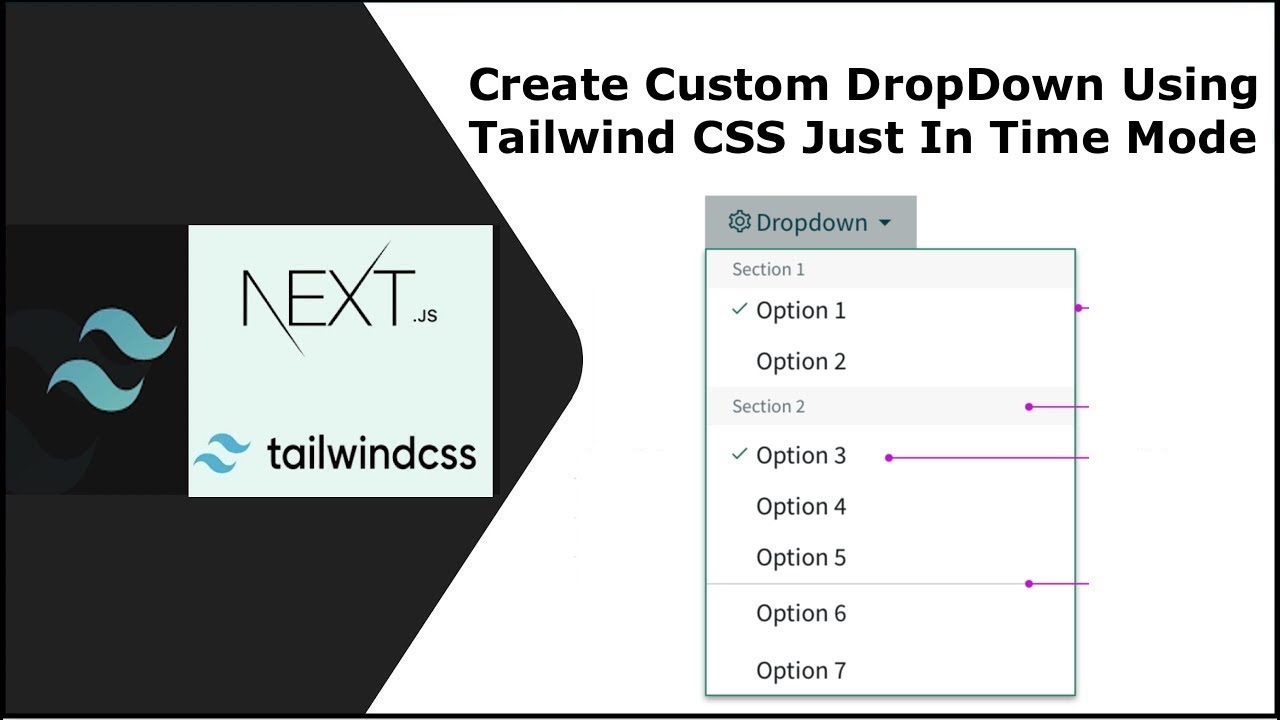 Create Custom DropDown Using Tailwind CSS Just In Time Mode

NEXT.JS

tailwindcss

Dropdown

Section 1

✓ Option 1

Option 2

Section 2

✓ Option 3

Option 4

Option 5

Option 6

Option 7